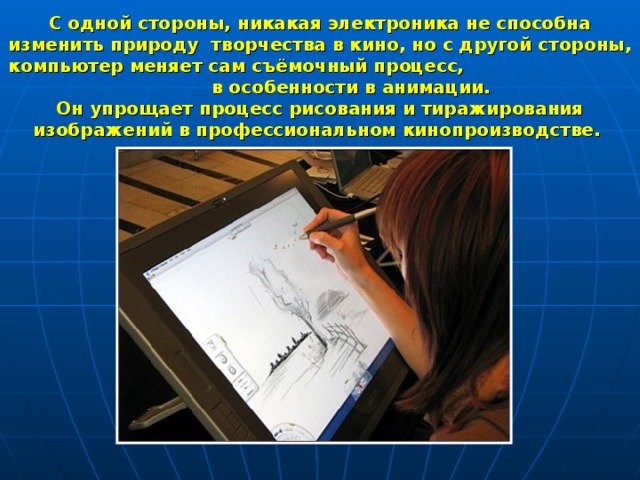 С одной стороны, никакая электроника не способна изменить природу творчества в кино, но с другой стороны, компьютер меняет сам съёмочный процесс, в особенности в анимации.

Он упрощает процесс рисования и тиражирования изображений в профессиональном кинопроизводстве.